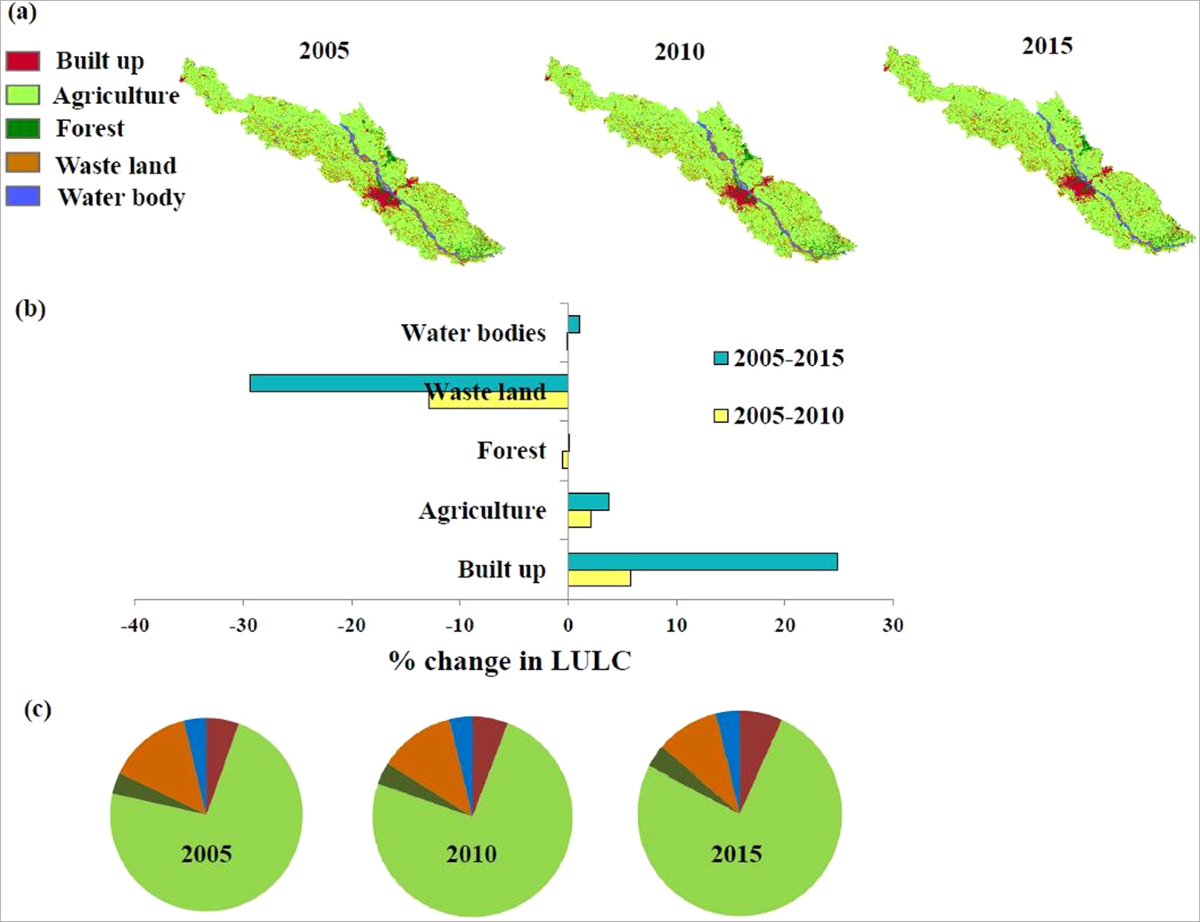 (a)

Built up
Agriculture
Forest
Waste land
Water body

2005

2010

2015

(b)

Water bodies
Waste land
Forest
Agriculture
Built up

2005-2015
2005-2010

-40 -30 -20 -10 0 10 20 30

% change in LULC

(c)

2005

2010

2015